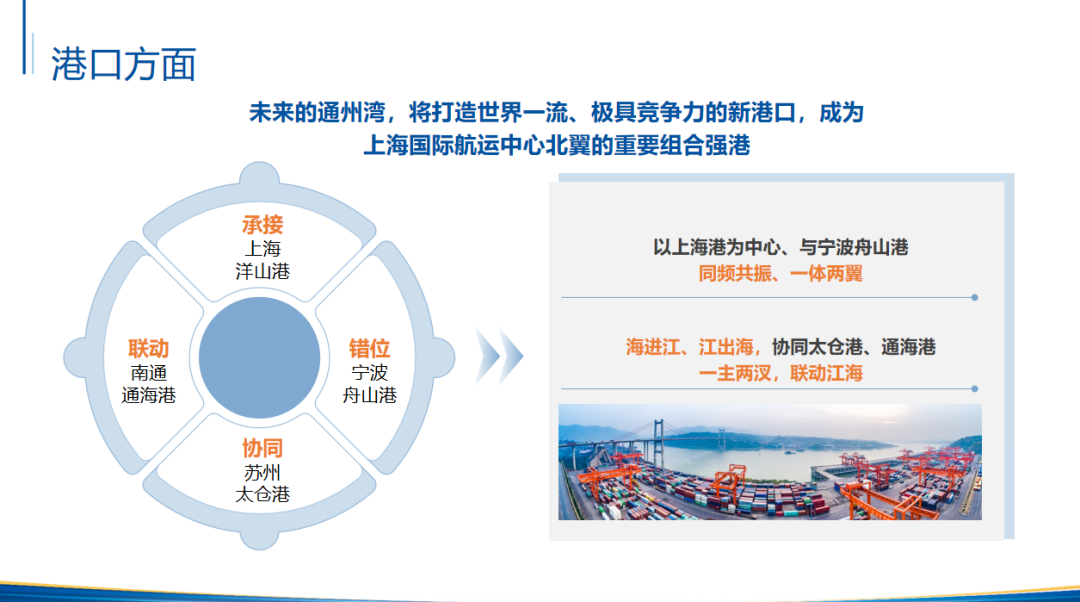 港口方面

未来的通州湾，将打造世界一流、极具竞争力的新港口，成为上海国际航运中心北翼的重要组合强港

承接
上海
洋山港

联动
南通
通海港

错位
宁波
舟山港

协同
苏州
太仓港

以上海港为中心、与宁波舟山港
同频共振、一体两翼

海进江、江出海，协同太仓港、通海港
一主两汊，联动江海